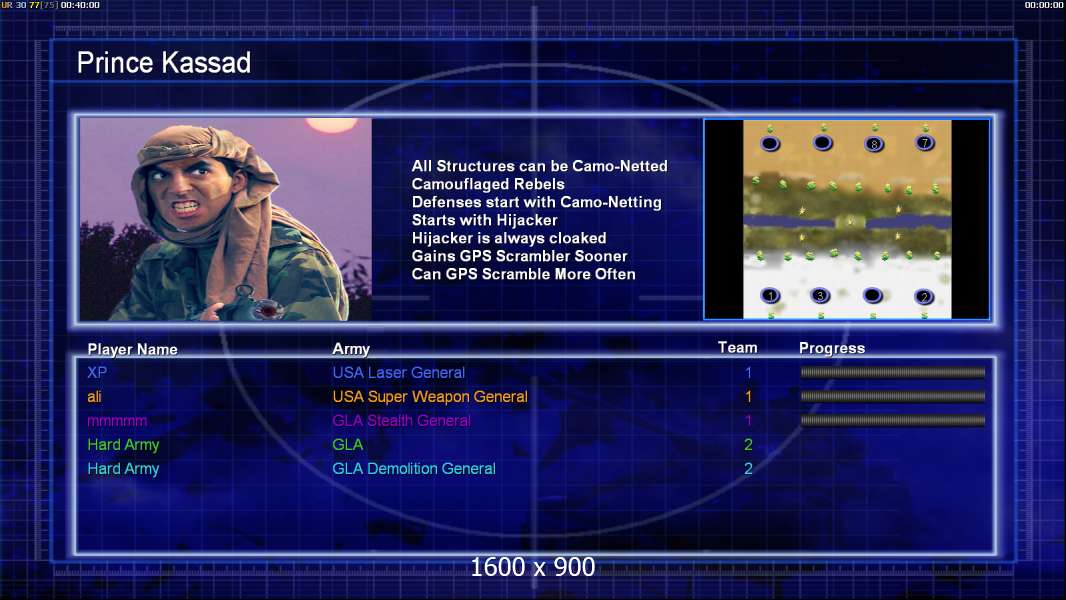 UR 30 77 [75] 00:40:00

00:00:00

Prince Kassad

All Structures can be Camo-Netted
Camouflaged Rebels
Defenses start with Camo-Netting
Starts with Hijacker
Hijacker is always cloaked
Gains GPS Scrambler Sooner
Can GPS Scramble More Often

8 7 1 3 2

| Player Name | Army | Team | Progress |
|---|---|---|---|
| XP | USA Laser General | 1 | |
| ali | USA Super Weapon General | 1 | |
| mmmmm | GLA Stealth General | 1 | |
| Hard Army | GLA | 2 | |
| Hard Army | GLA Demolition General | 2 | |

1600 x 900